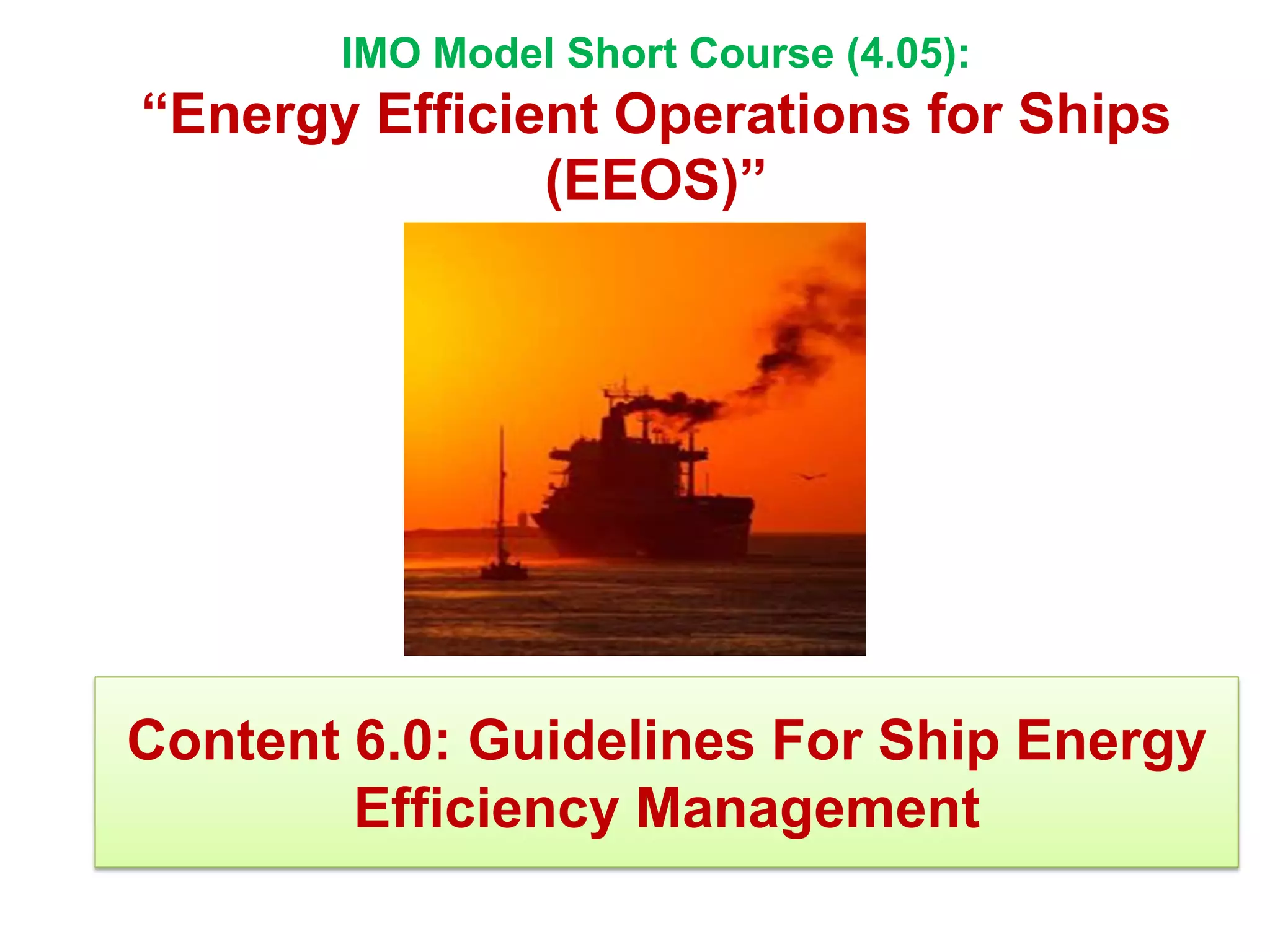 IMO Model Short Course (4.05):
“Energy Efficient Operations for Ships (EEOS)”

Content 6.0: Guidelines For Ship Energy Efficiency Management